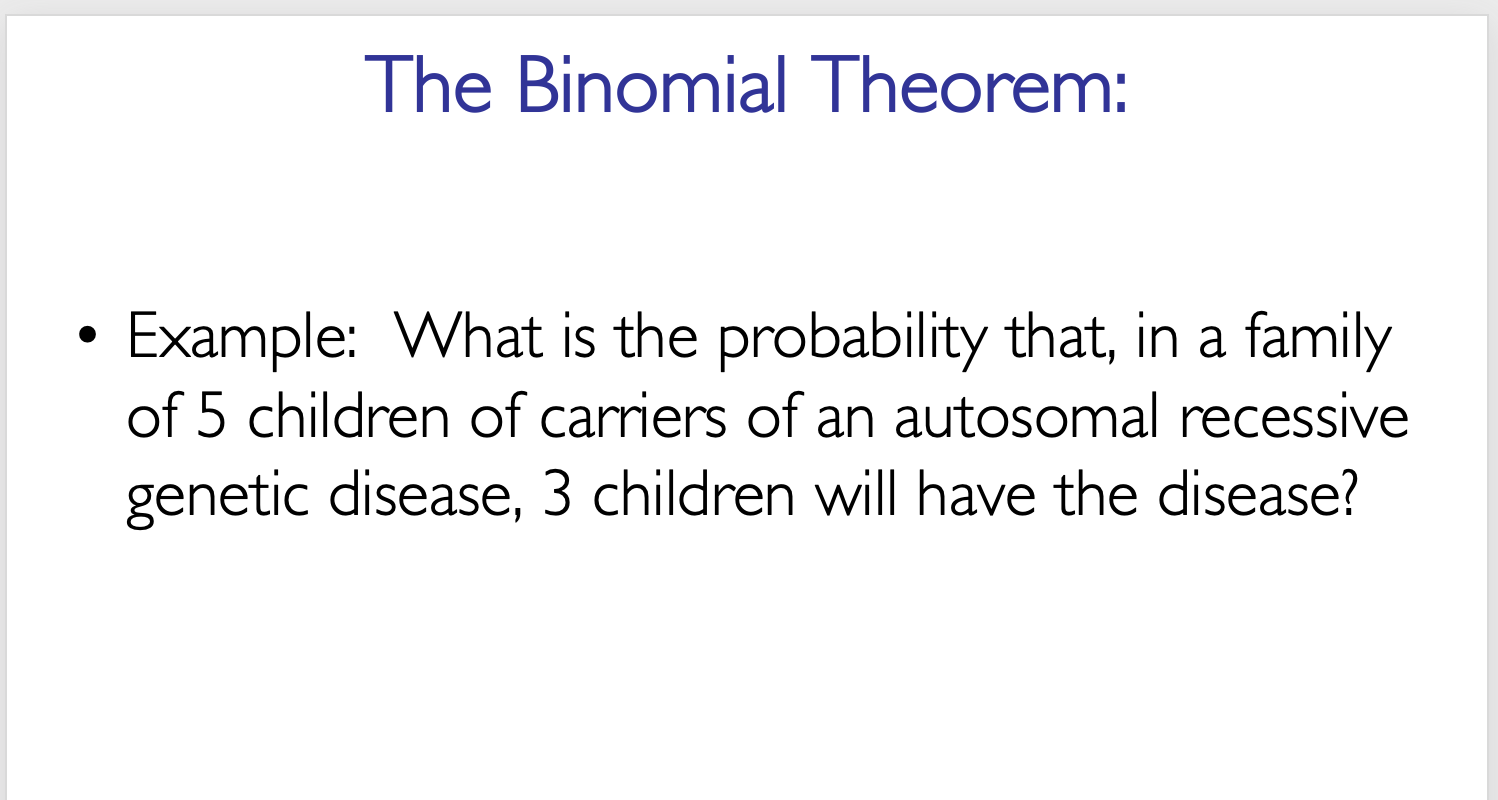 The Binomial Theorem:

• Example: What is the probability that, in a family of 5 children of carriers of an autosomal recessive genetic disease, 3 children will have the disease?